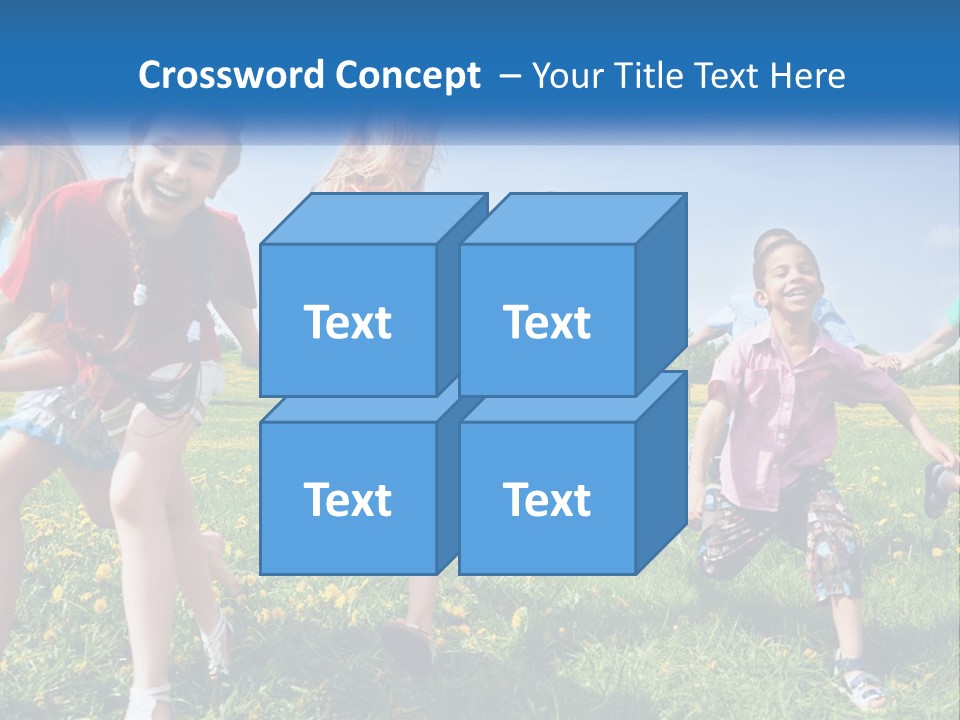 Crossword Concept – Your Title Text Here

Text

Text

Text

Text